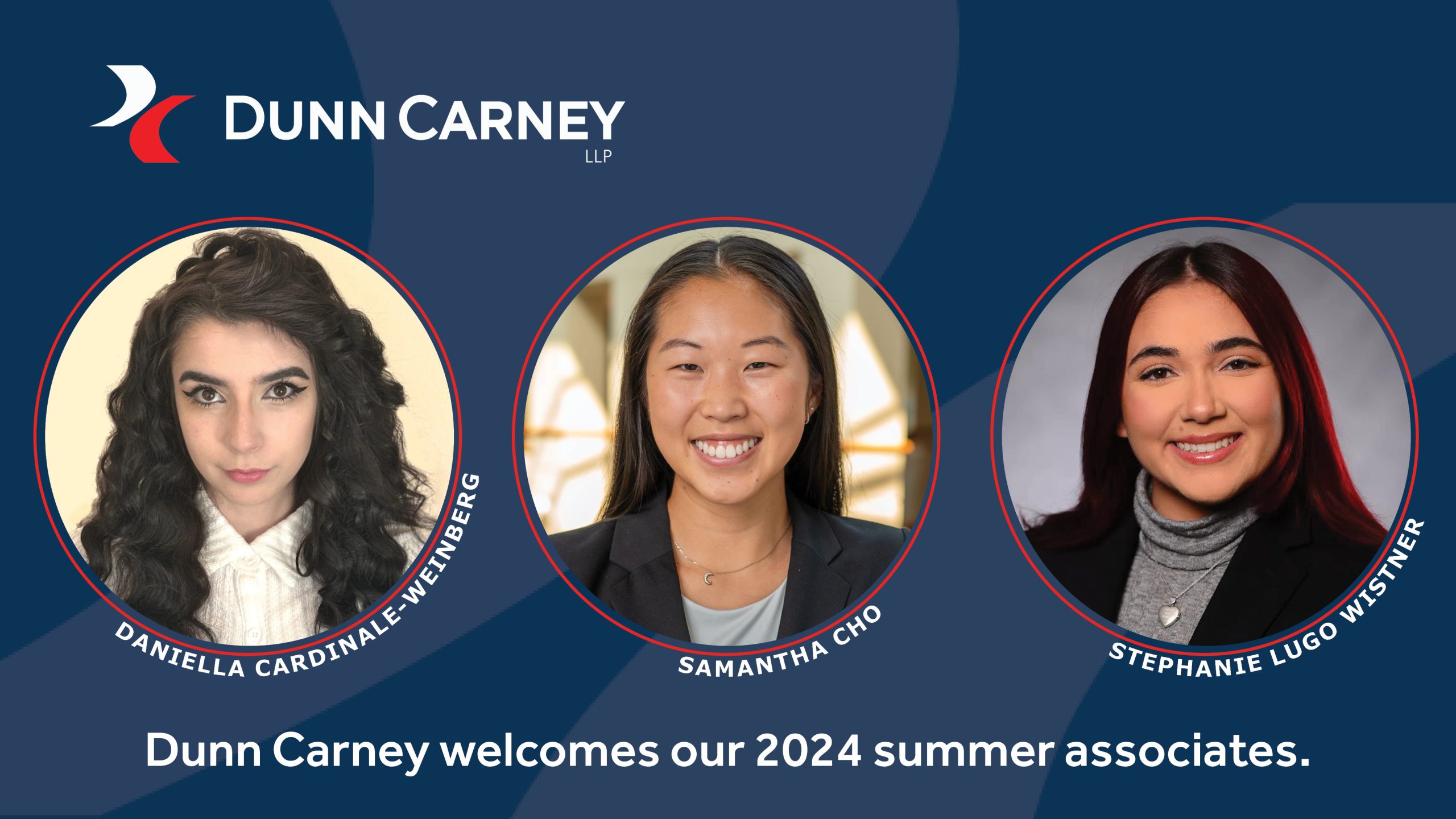 DUNN CARNEY
LLP

DANIELLA CARDINALE-WEINBERG

SAMANTHA CHO

STEPHANIE LUGO WISTNER

Dunn Carney welcomes our 2024 summer associates.